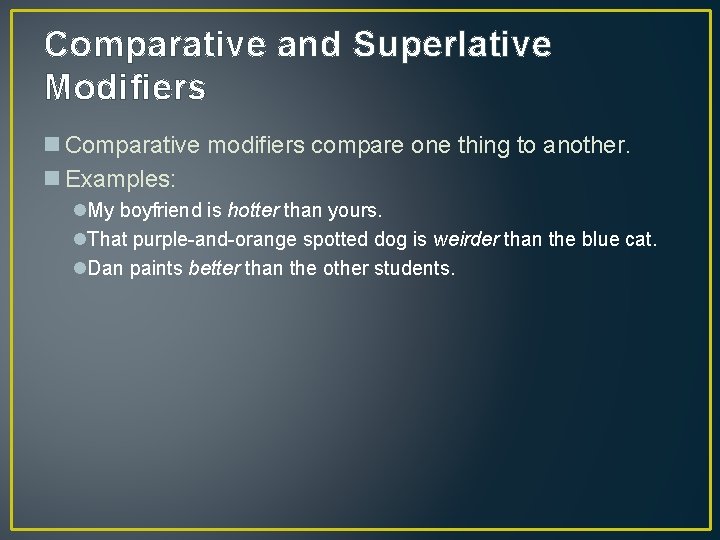 Comparative and Superlative Modifiers

Comparative modifiers compare one thing to another.

Examples:

My boyfriend is hotter than yours.

That purple-and-orange spotted dog is weirder than the blue cat.

Dan paints better than the other students.